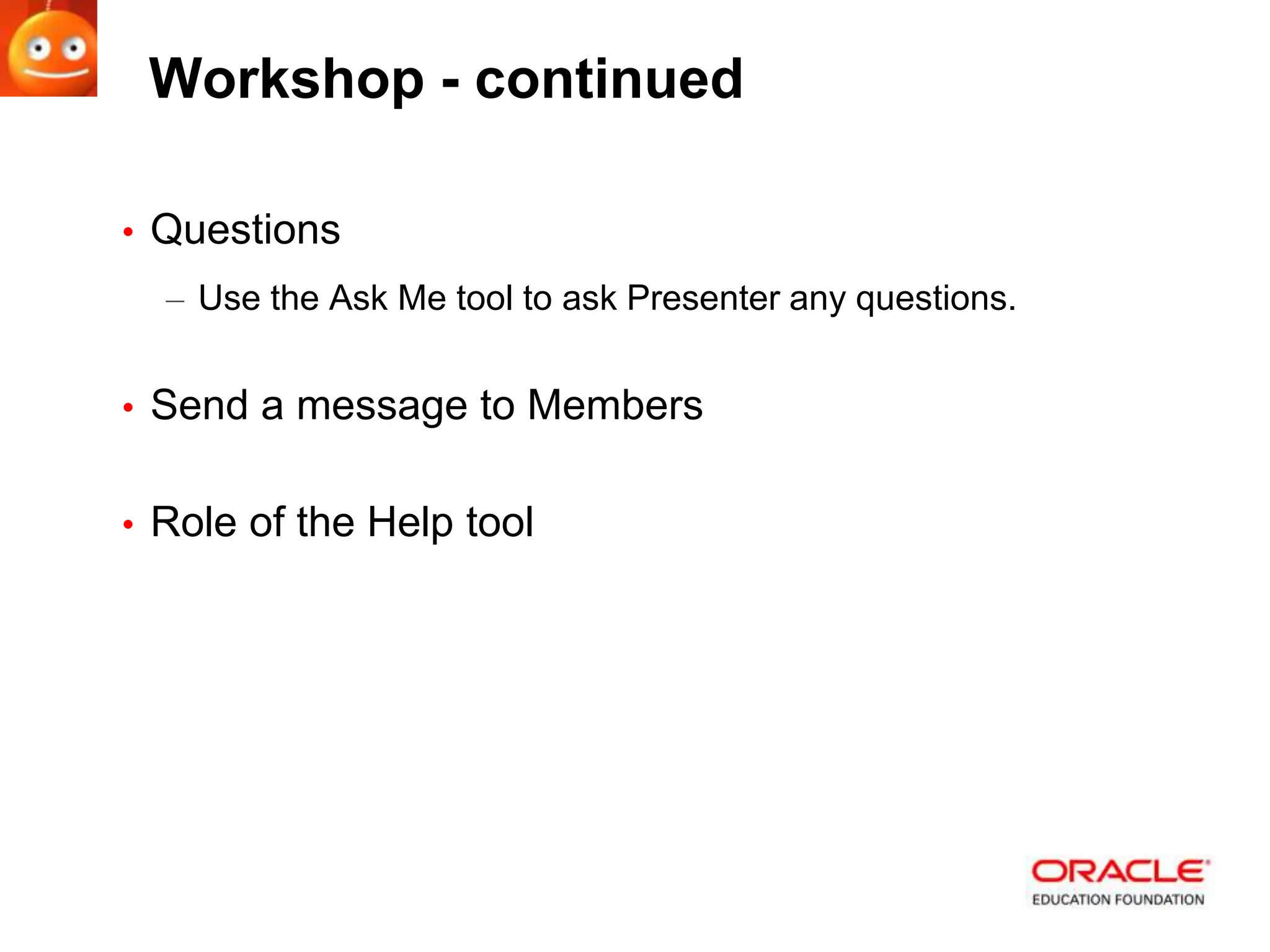 Workshop - continued

• Questions

– Use the Ask Me tool to ask Presenter any questions.

• Send a message to Members

• Role of the Help tool

ORACLE
EDUCATION FOUNDATION